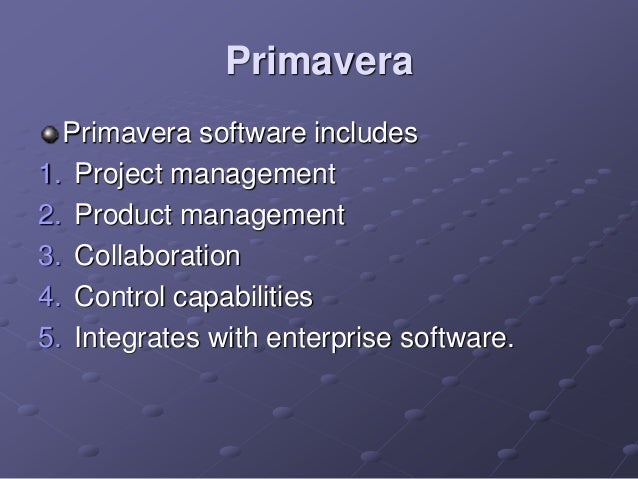 Primavera

Primavera software includes
1. Project management
2. Product management
3. Collaboration
4. Control capabilities
5. Integrates with enterprise software.